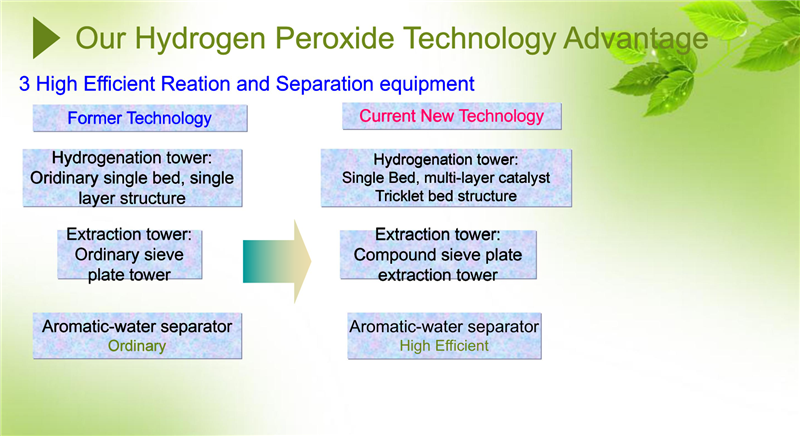 Our Hydrogen Peroxide Technology Advantage

3 High Efficient Reation and Separation equipment

Former Technology

Hydrogenation tower: Oridinary single bed, single layer structure

Extraction tower: Ordinary sieve plate tower

Aromatic-water separator Ordinary

Current New Technology

Hydrogenation tower: Single Bed, multi-layer catalyst Tricklet bed structure

Extraction tower: Compound sieve plate extraction tower

Aromatic-water separator High Efficient